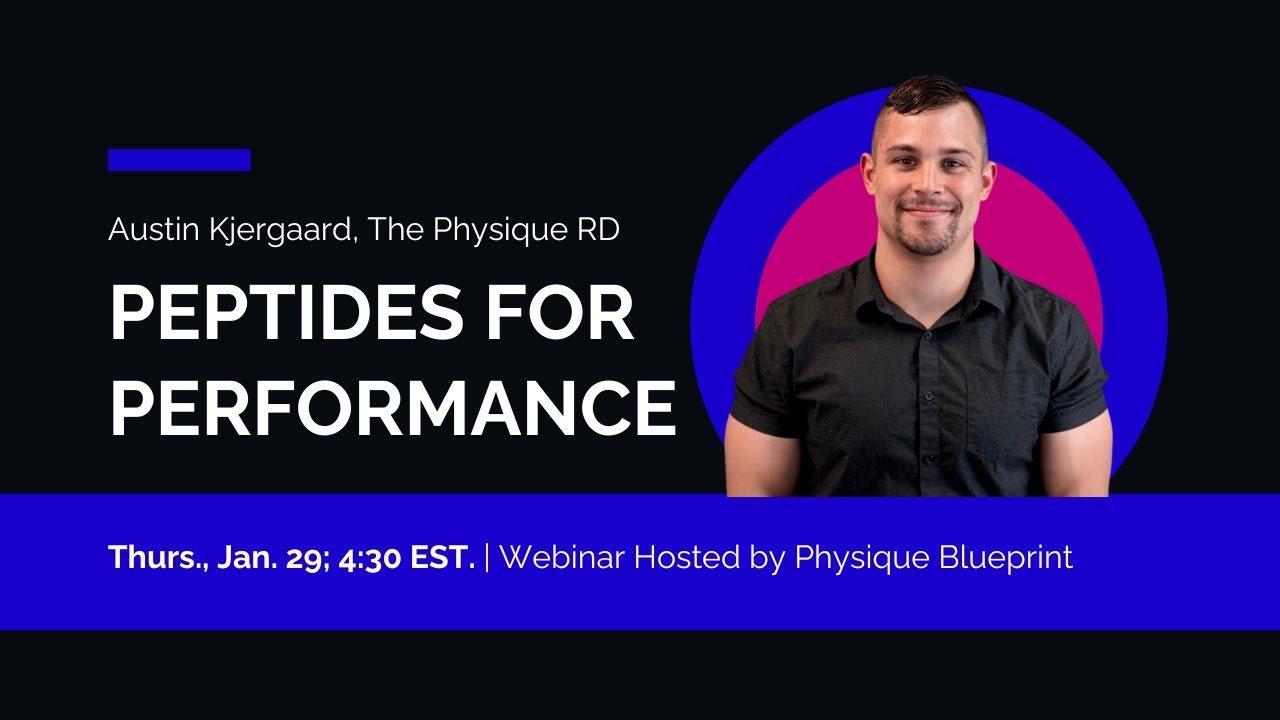 Austin Kjergaard, The Physique RD

PEPTIDES FOR PERFORMANCE

Thurs., Jan. 29; 4:30 EST. | Webinar Hosted by Physique Blueprint